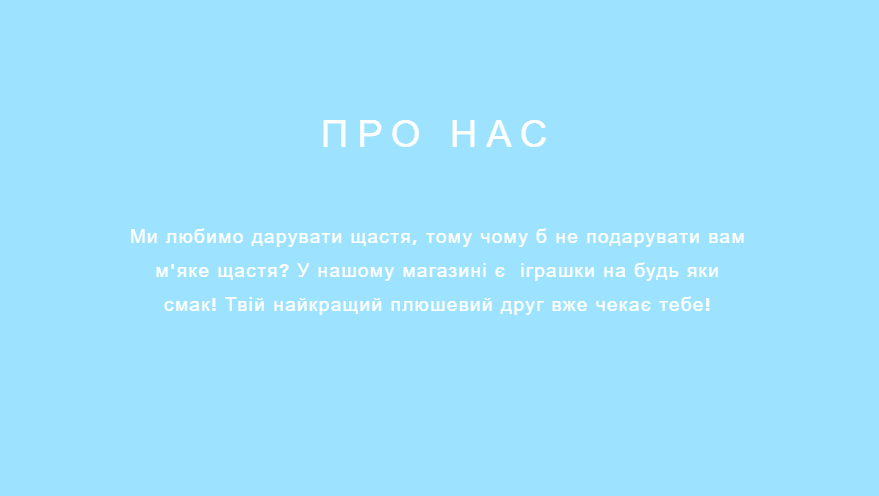 ПРО НАС

Ми любимо дарувати щастя, тому чому б не подарувати вам м'яке щастя? У нашому магазині є  іграшки на будь яки смак! Твій найкращий плюшевий друг вже чекає тебе!